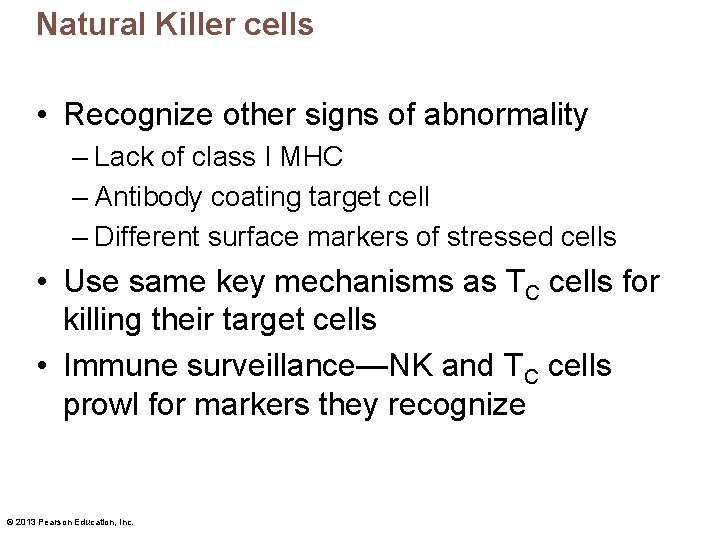 Natural Killer cells

• Recognize other signs of abnormality
- Lack of class I MHC
- Antibody coating target cell
- Different surface markers of stressed cells
• Use same key mechanisms as $T_C$ cells for killing their target cells
• Immune surveillance—NK and $T_C$ cells prowl for markers they recognize

© 2013 Pearson Education, Inc.